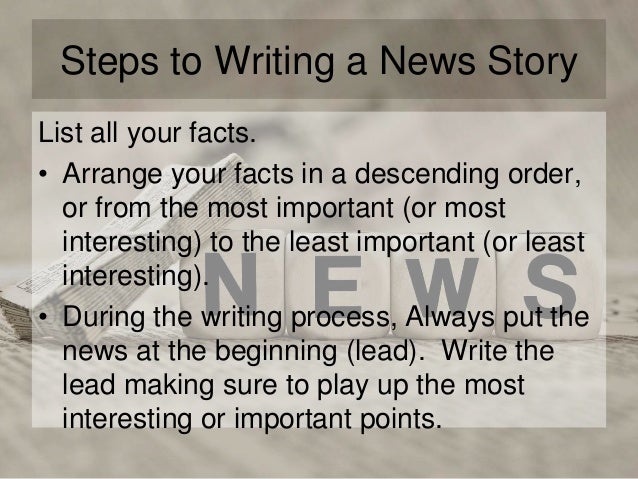 Steps to Writing a News Story

List all your facts.

• Arrange your facts in a descending order, or from the most important (or most interesting) to the least important (or least interesting).

• During the writing process, Always put the news at the beginning (lead). Write the lead making sure to play up the most interesting or important points.

NEWS